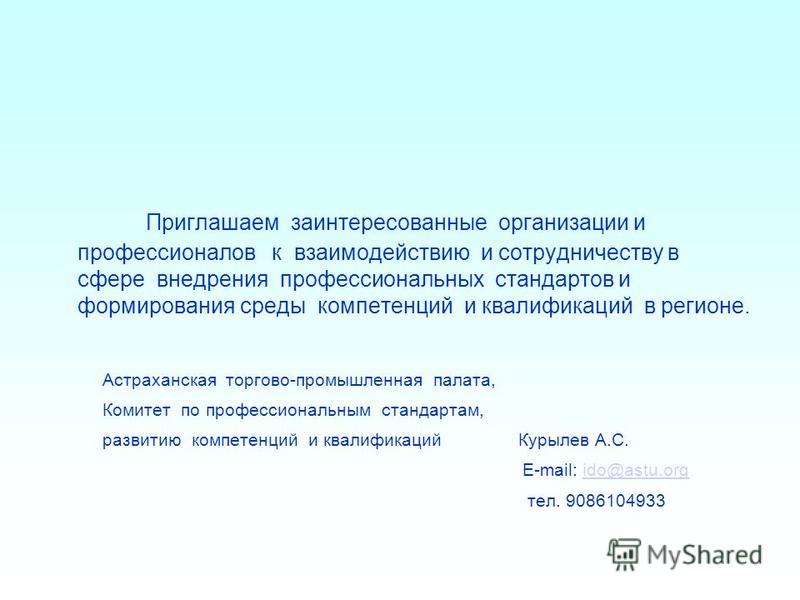 Приглашаем заинтересованные организации и профессионалов к взаимодействию и сотрудничеству в сфере внедрения профессиональных стандартов и формирования среды компетенций и квалификаций в регионе.

Астраханская торгово-промышленная палата,

Комитет по профессиональным стандартам,

развитию компетенций и квалификаций

Курылев А.С.

E-mail: ido@astu.org

тел. 9086104933

MyShared